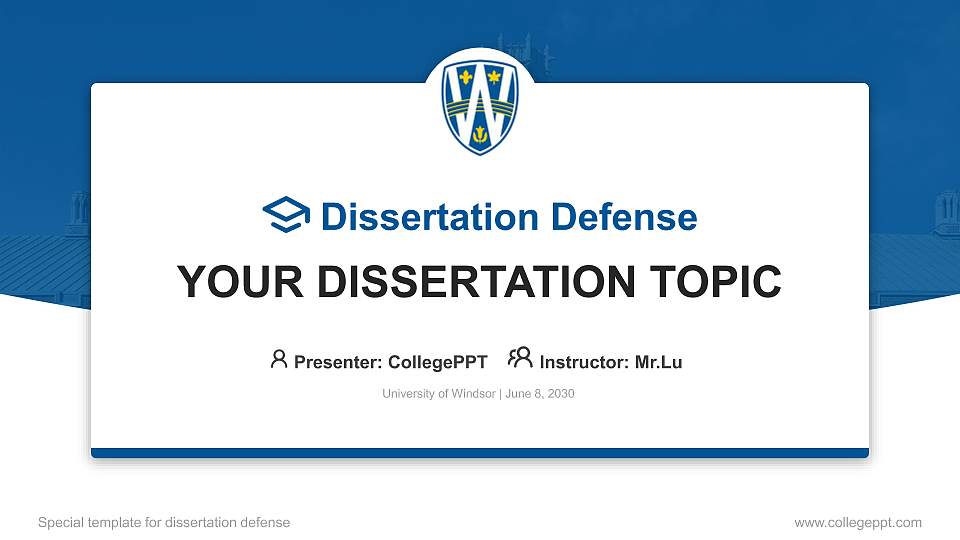 Dissertation Defense

YOUR DISSERTATION TOPIC

Presenter: CollegePPT Instructor: Mr.Lu

University of Windsor | June 8, 2030

Special template for dissertation defense

www.collegeppt.com